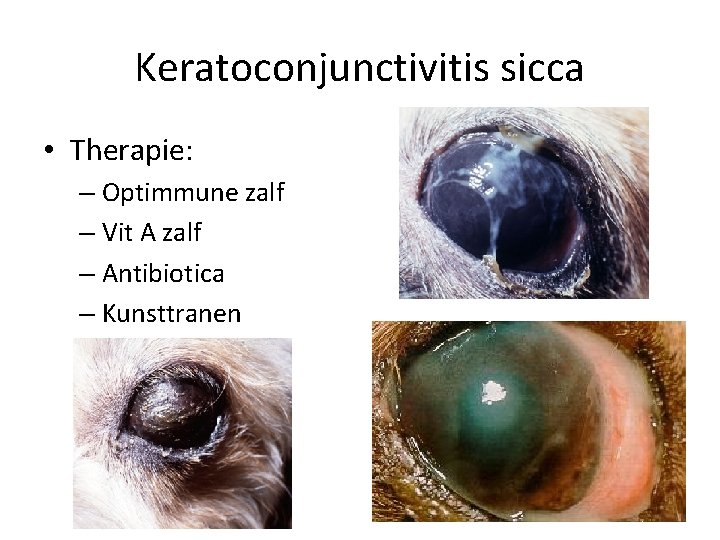 Keratoconjunctivitis sicca

• Therapie:
– Optimmune zalf
– Vit A zalf
– Antibiotica
– Kunsttranen